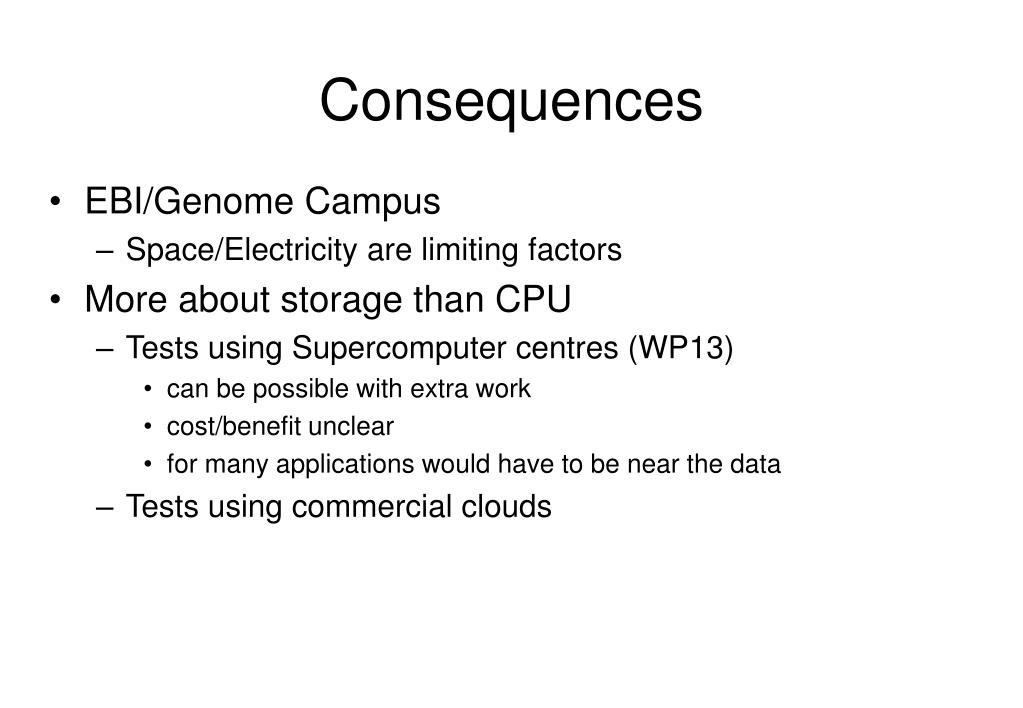 Consequences

• EBI/Genome Campus
– Space/Electricity are limiting factors
• More about storage than CPU
– Tests using Supercomputer centres (WP13)
• can be possible with extra work
• cost/benefit unclear
• for many applications would have to be near the data
– Tests using commercial clouds